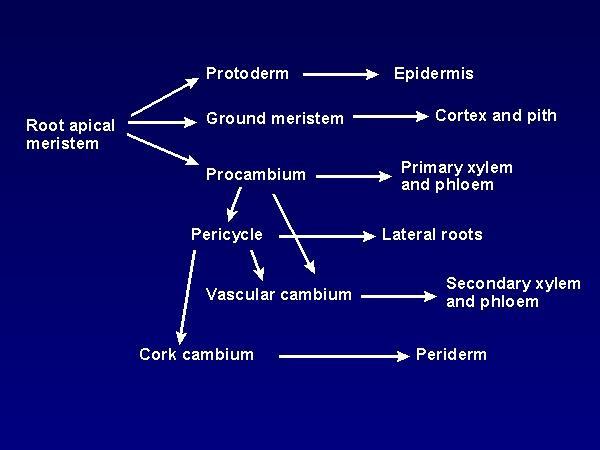 Root apical meristem

Protoderm

Epidermis

Ground meristem

Cortex and pith

Procambium

Primary xylem and phloem

Pericycle

Lateral roots

Vascular cambium

Secondary xylem and phloem

Cork cambium

Periderm